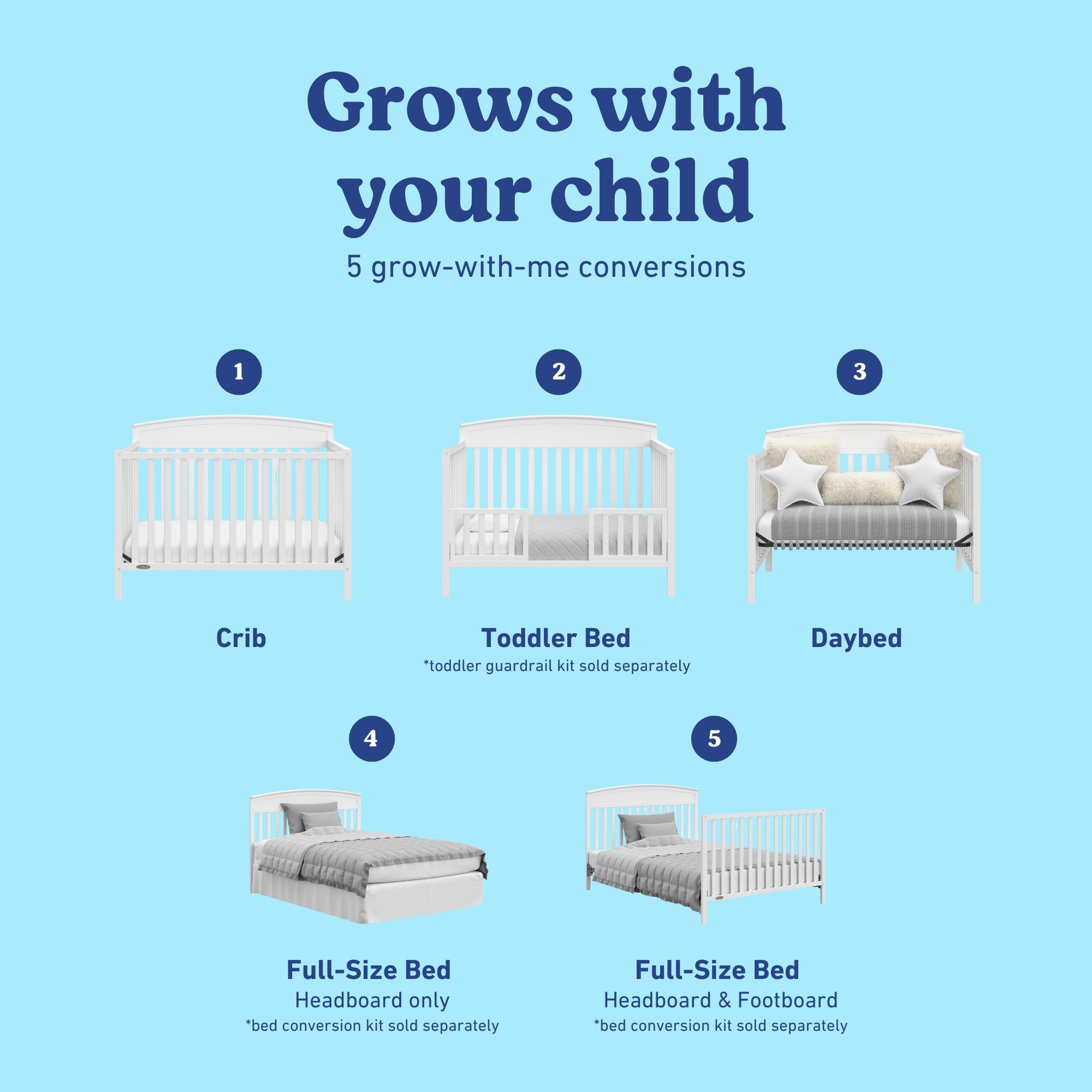 Grows with your child

5 grow-with-me conversions

1

Crib

2

Toddler Bed
*toddler guardrail kit sold separately

3

Daybed

4

Full-Size Bed
Headboard only
*bed conversion kit sold separately

5

Full-Size Bed
Headboard & Footboard
*bed conversion kit sold separately